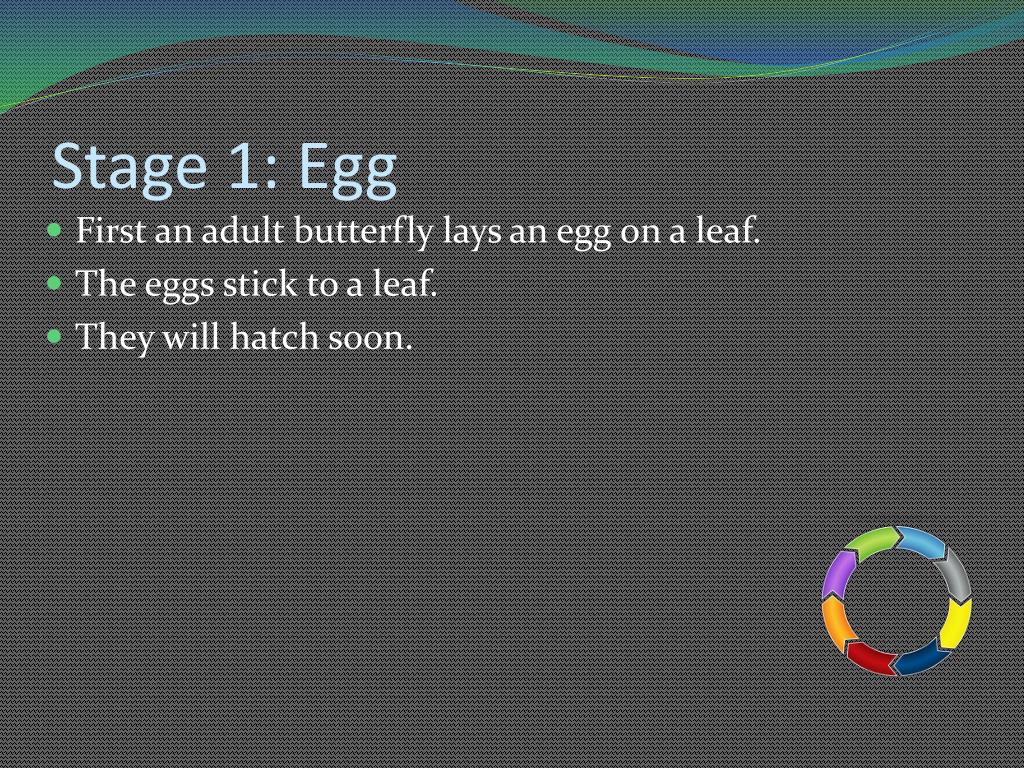 Stage 1: Egg

First an adult butterfly lays an egg on a leaf.

The eggs stick to a leaf.

They will hatch soon.